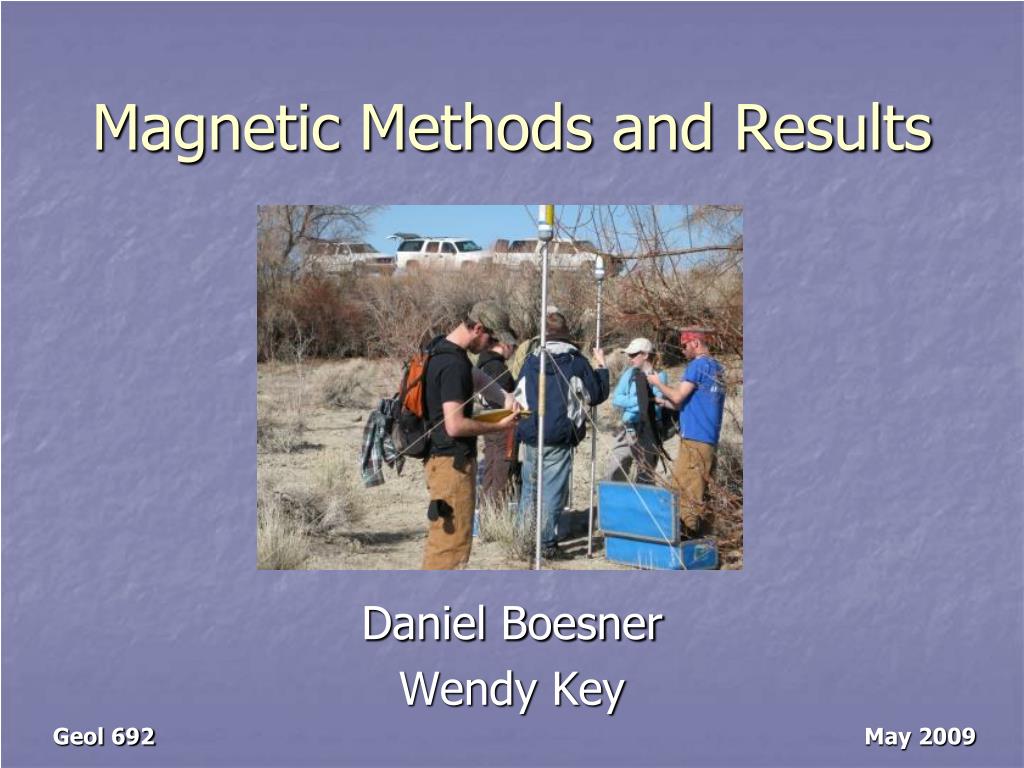 Magnetic Methods and Results

Daniel Boesner
Wendy Key

Geol 692

May 2009